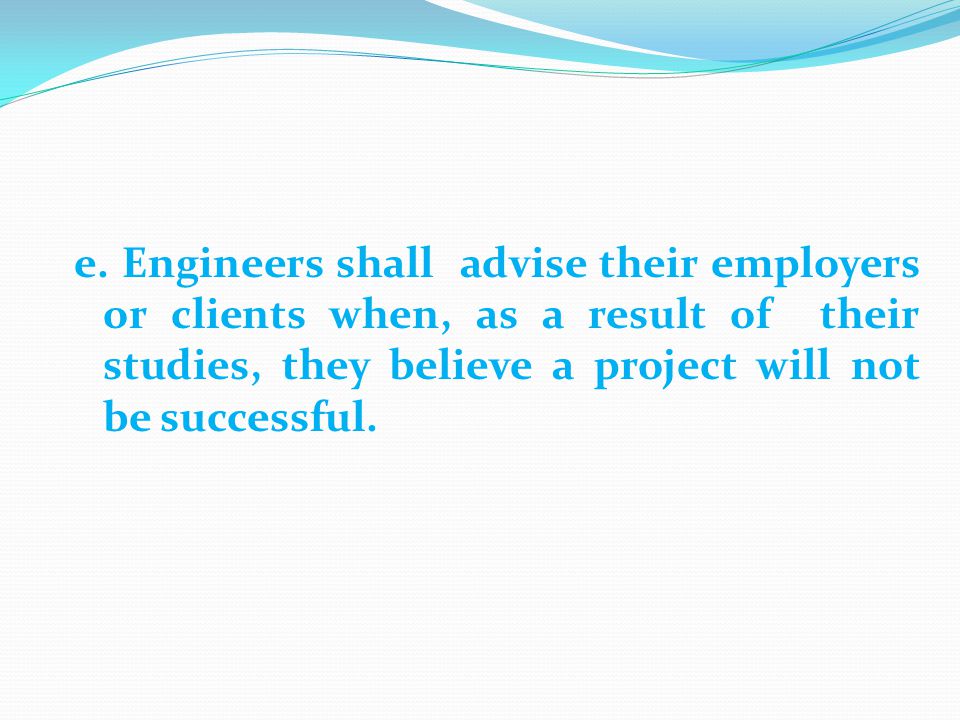 e. Engineers shall advise their employers or clients when, as a result of their studies, they believe a project will not be successful.